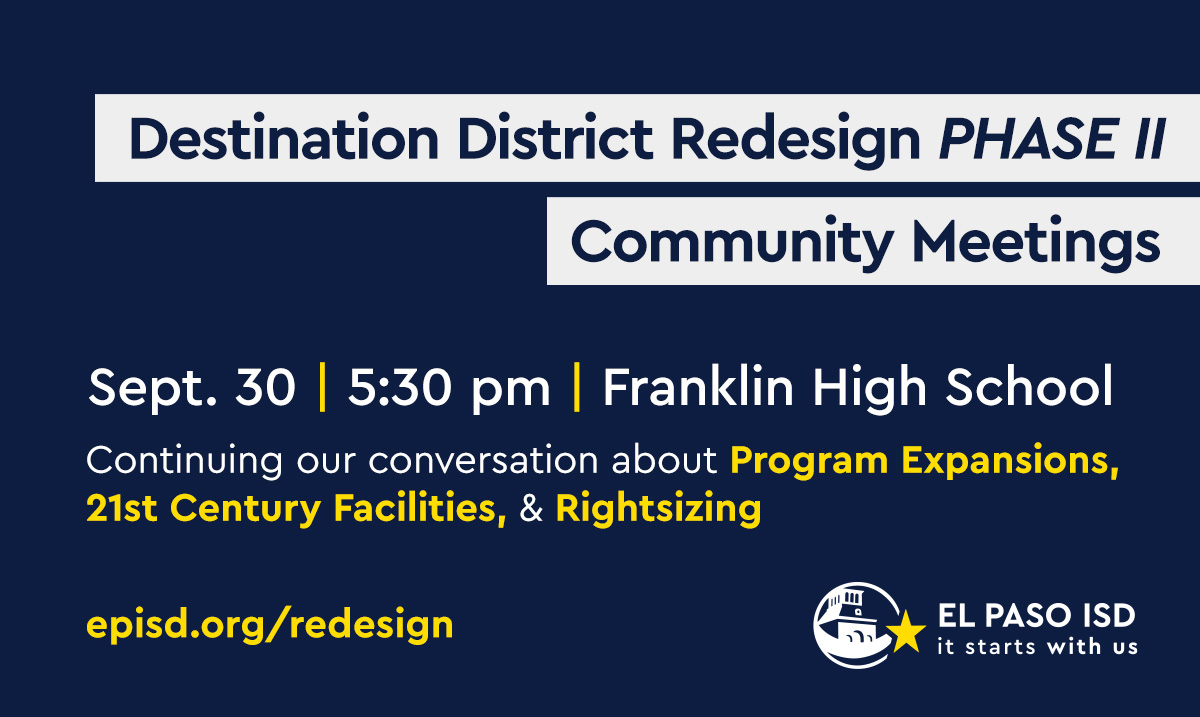 Destination District Redesign PHASE II

Community Meetings

Sept. 30 | 5:30 pm | Franklin High School

Continuing our conversation about Program Expansions, 21st Century Facilities, & Rightsizing

episd.org/redesign

EL PASO ISD
it starts with us